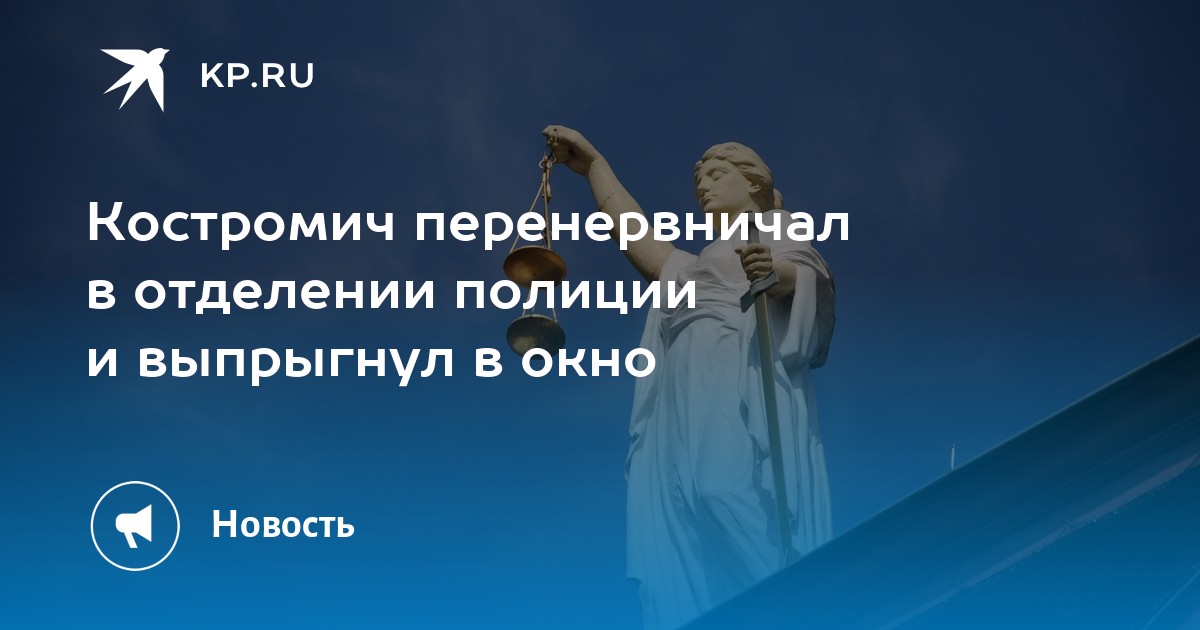 KP.RU

Костромич перенервничал в отделении полиции и выпрыгнул в окно

Новость